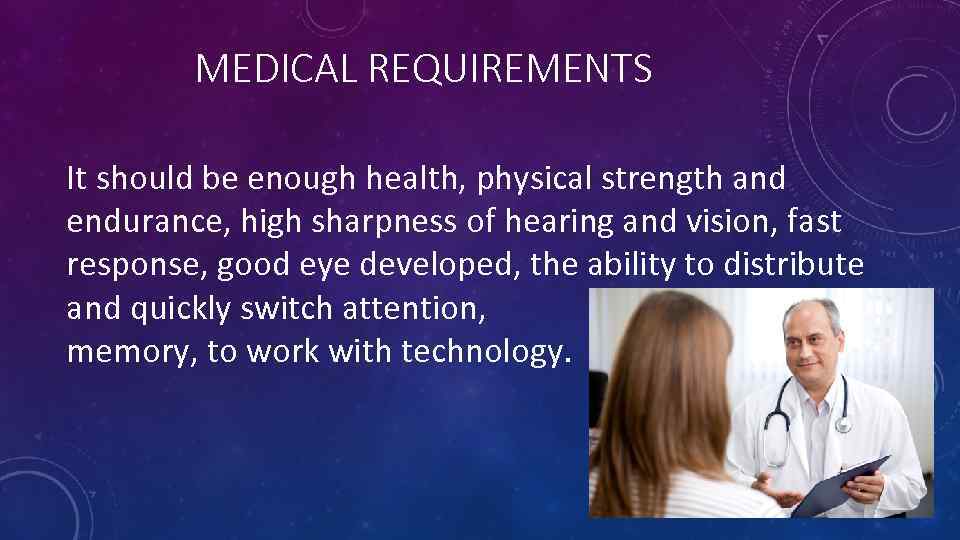 MEDICAL REQUIREMENTS

It should be enough health, physical strength and endurance, high sharpness of hearing and vision, fast response, good eye developed, the ability to distribute and quickly switch attention, memory, to work with technology.